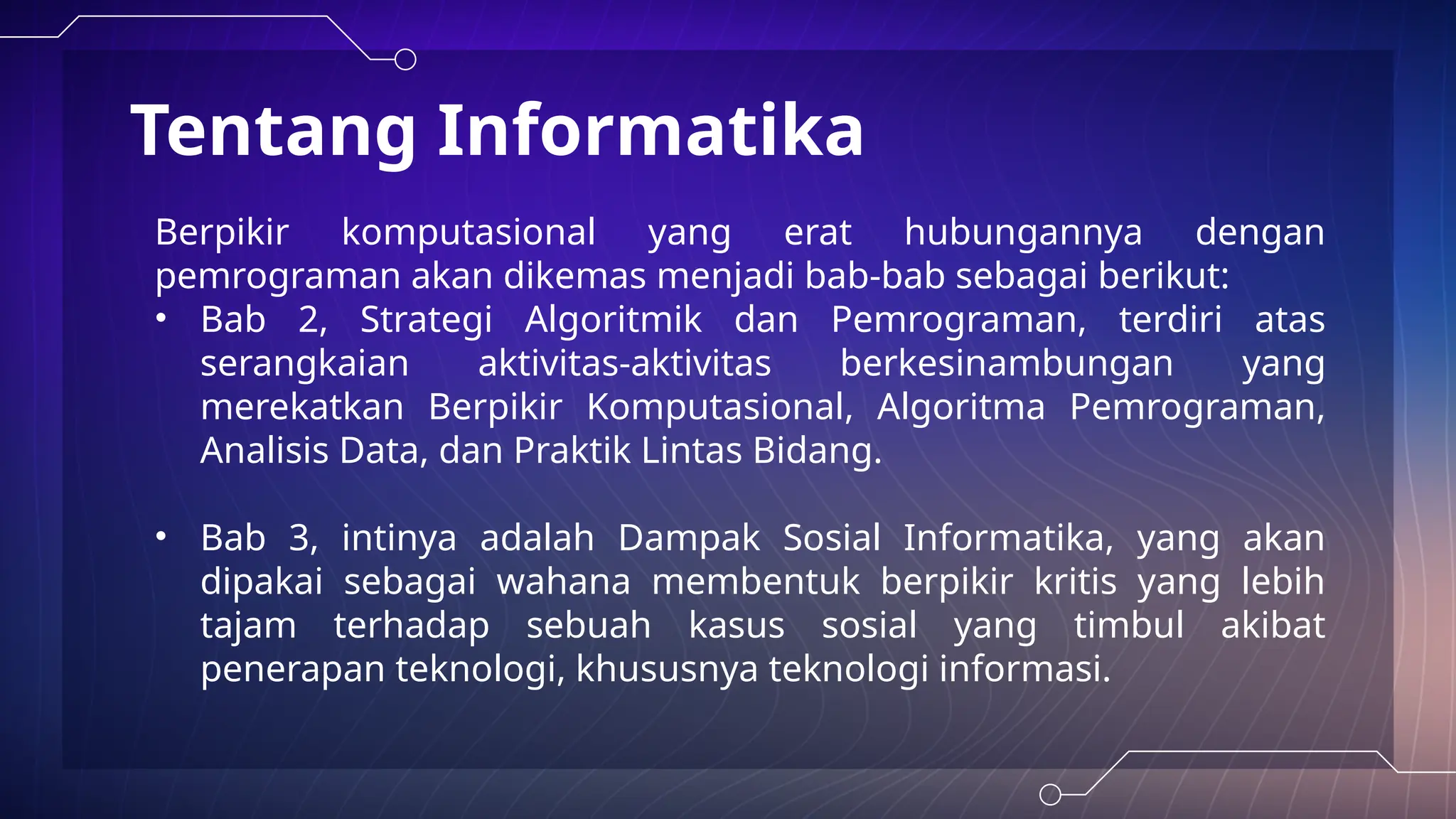 Tentang Informatika

Berpikir komputasional yang erat hubungannya dengan pemrograman akan dikemas menjadi bab-bab sebagai berikut:

• Bab 2, Strategi Algoritmik dan Pemrograman, terdiri atas serangkaian aktivitas-aktivitas berkesinambungan yang merekatkan Berpikir Komputasional, Algoritma Pemrograman, Analisis Data, dan Praktik Lintas Bidang.

• Bab 3, intinya adalah Dampak Sosial Informatika, yang akan dipakai sebagai wahana membentuk berpikir kritis yang lebih tajam terhadap sebuah kasus sosial yang timbul akibat penerapan teknologi, khususnya teknologi informasi.